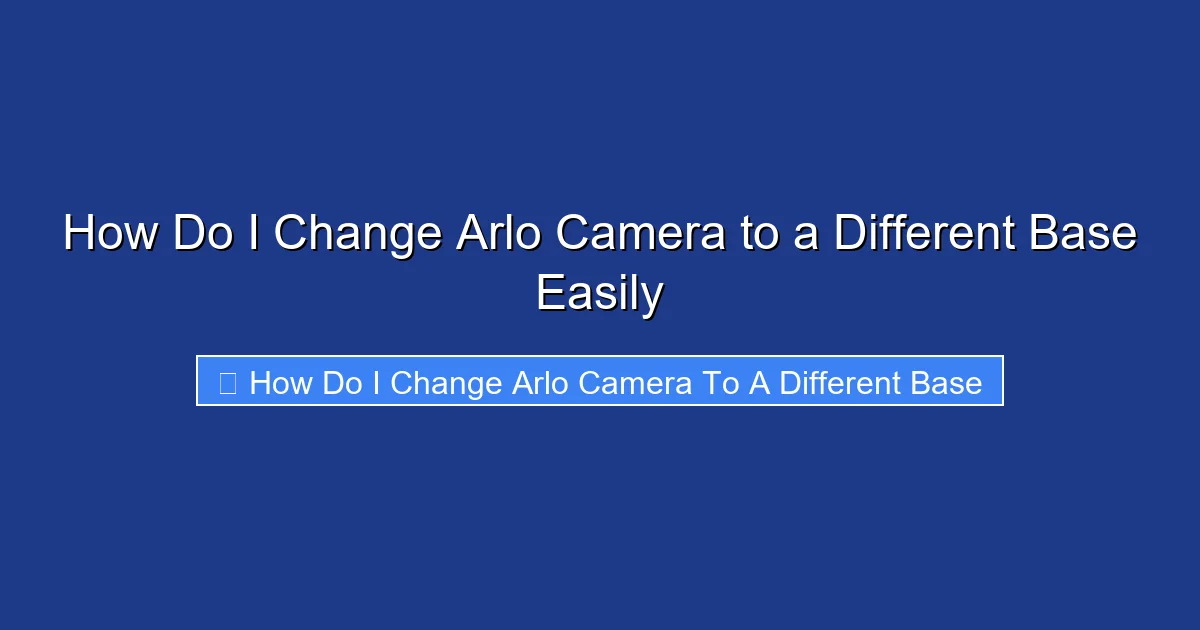 How Do I Change Arlo Camera to a Different Base Easily

How Do I Change Arlo Camera To A Different Base